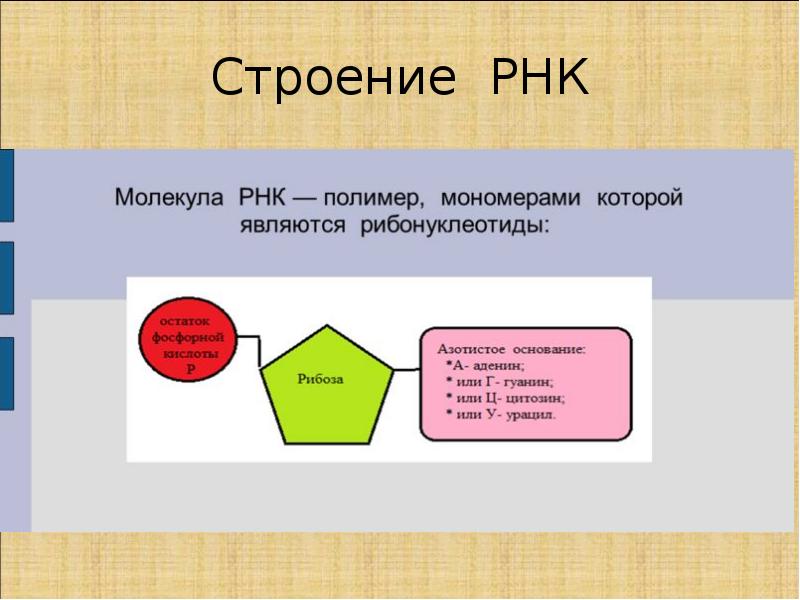 Строение РНК

Молекула РНК — полимер, мономерами которой являются рибонуклеотиды:

остаток фосфорной кислоты Р

Рибоза

Азотистое основание:
*А- аденин;
* или Г- гуанин;
* или Ц- цитозин;
* или У- урацил.